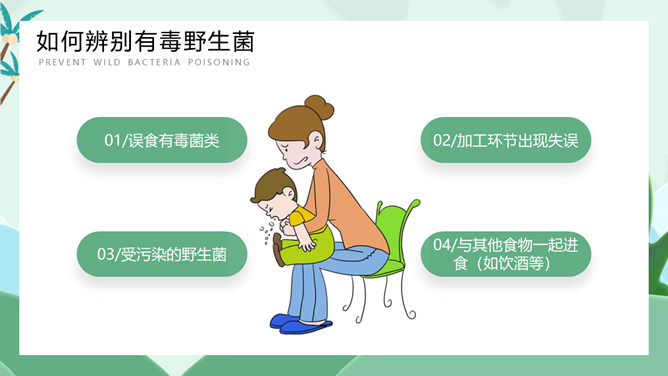 如何辨别有毒野生菌

PREVENT WILD BACTERIA POISONING

01/误食有毒菌类

02/加工环节出现失误

03/受污染的野生菌

04/与其他食物一起进食（如饮酒等）